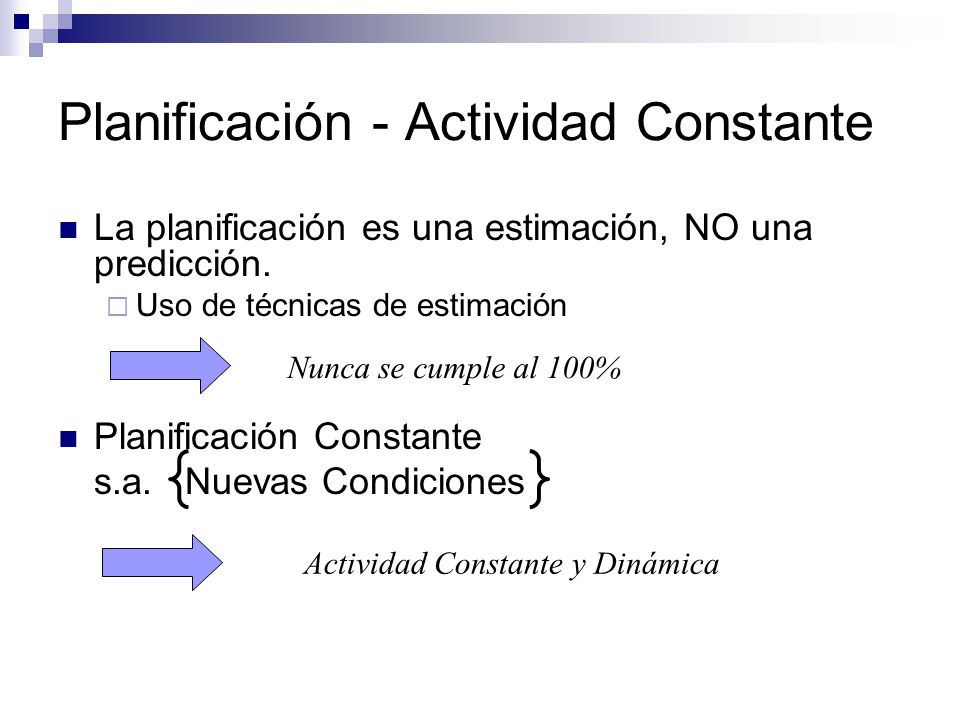 Planificación - Actividad Constante

La planificación es una estimación, NO una predicción.

Uso de técnicas de estimación

Nunca se cumple al 100%

Planificación Constante
s.a. {Nuevas Condiciones}

Actividad Constante y Dinámica